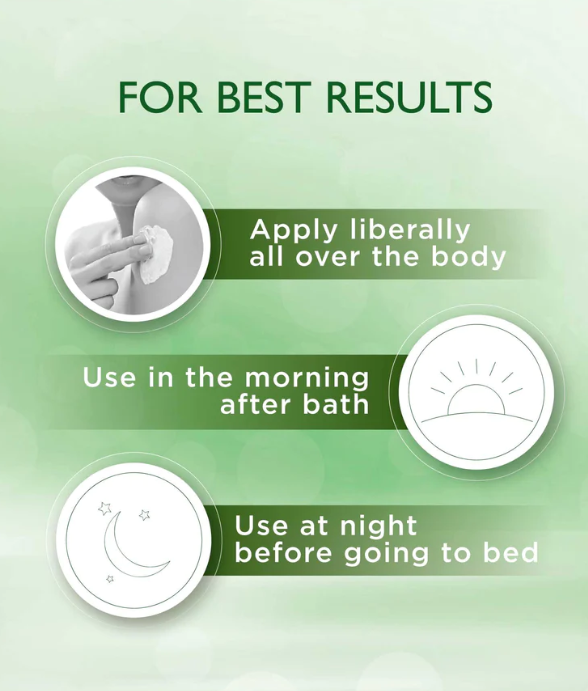 FOR BEST RESULTS

Apply liberally all over the body

Use in the morning after bath

Use at night before going to bed